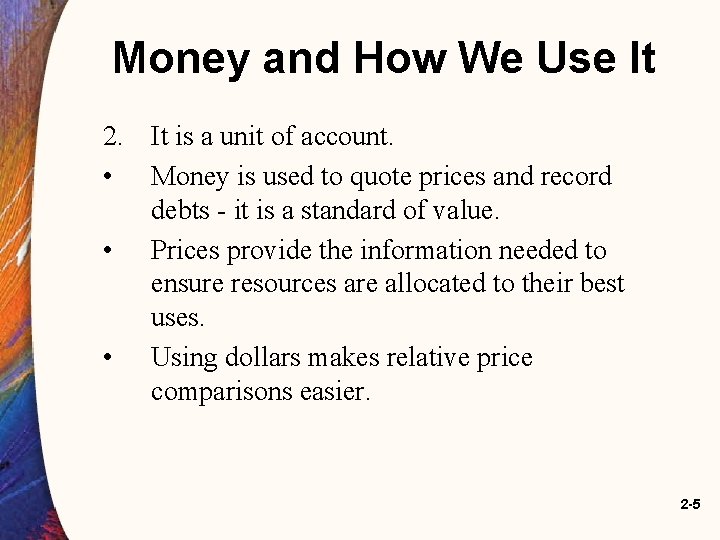 Money and How We Use It

2. It is a unit of account.

• Money is used to quote prices and record debts - it is a standard of value.

• Prices provide the information needed to ensure resources are allocated to their best uses.

• Using dollars makes relative price comparisons easier.

2-5